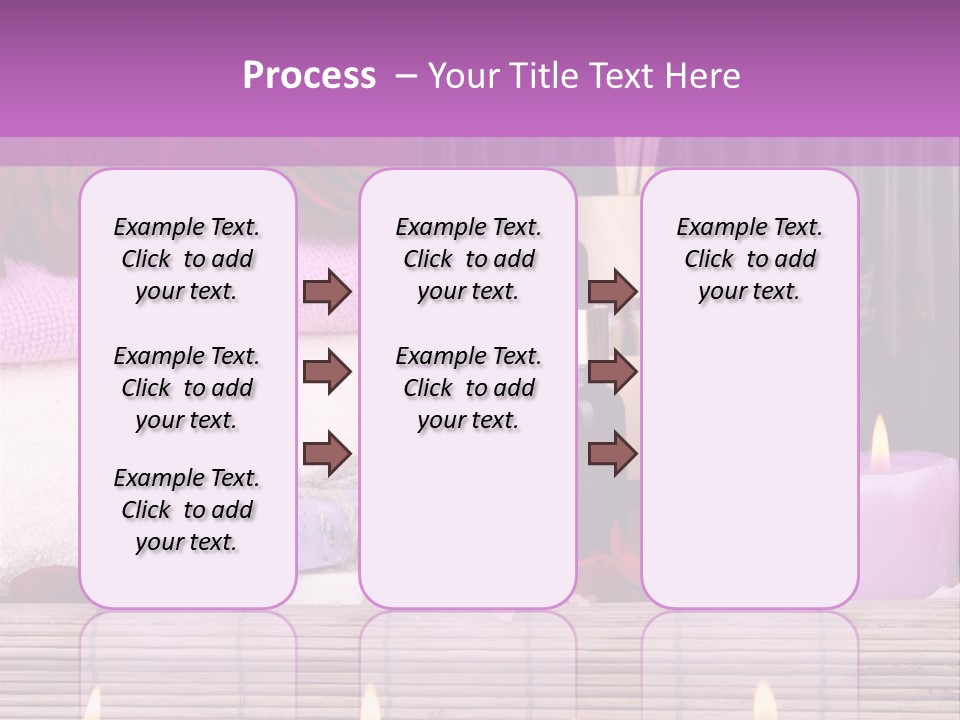 Process – Your Title Text Here

Example Text. Click to add your text.

Example Text. Click to add your text.

Example Text. Click to add your text.

Example Text. Click to add your text.

Example Text. Click to add your text.

Example Text. Click to add your text.